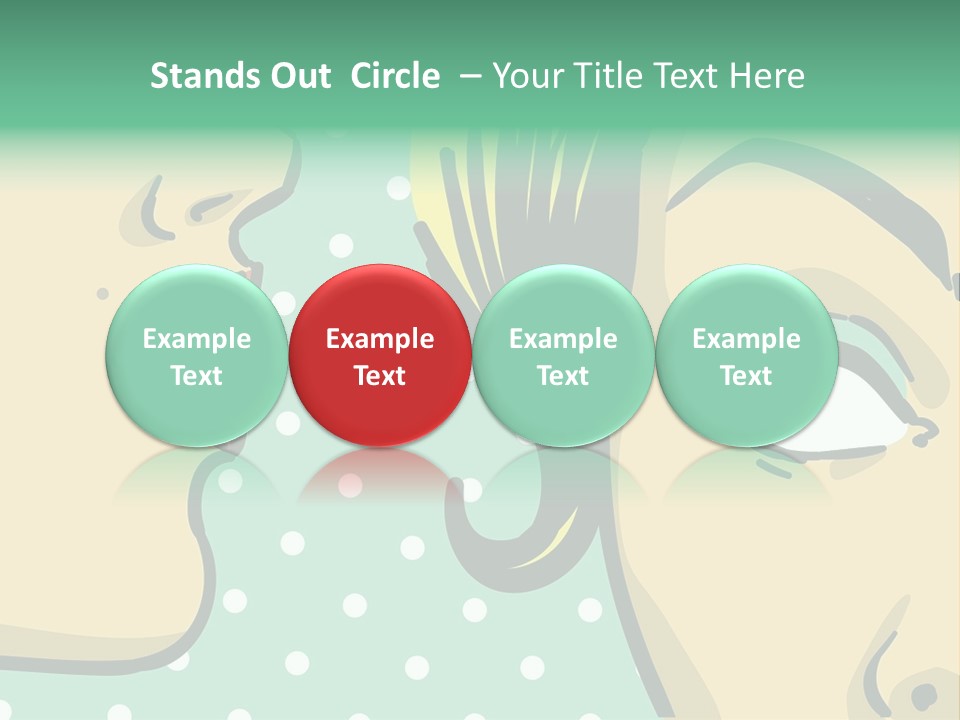 Stands Out Circle – Your Title Text Here

Example Text

Example Text

Example Text

Example Text